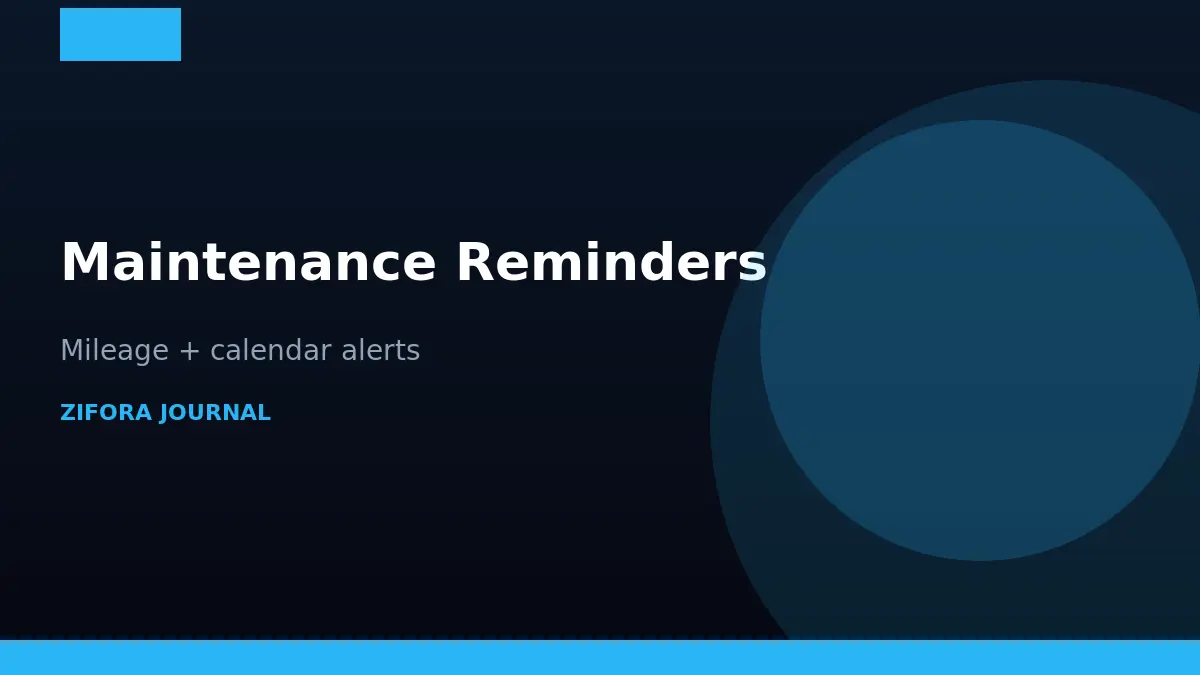 Maintenance Reminders

Mileage + calendar alerts

ZIFORA JOURNAL